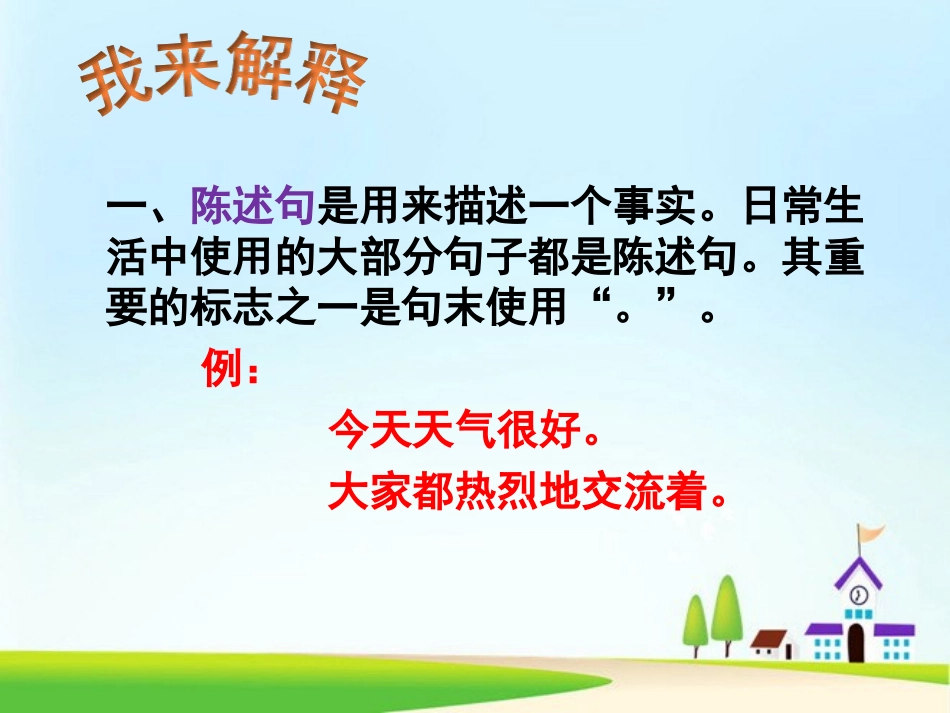 我来解释

一、陈述句是用来描述一个事实。日常生活中使用的大部分句子都是陈述句。其重要的标志之一是句末使用“。”。

例：

今天天气很好。

大家都热烈地交流着。